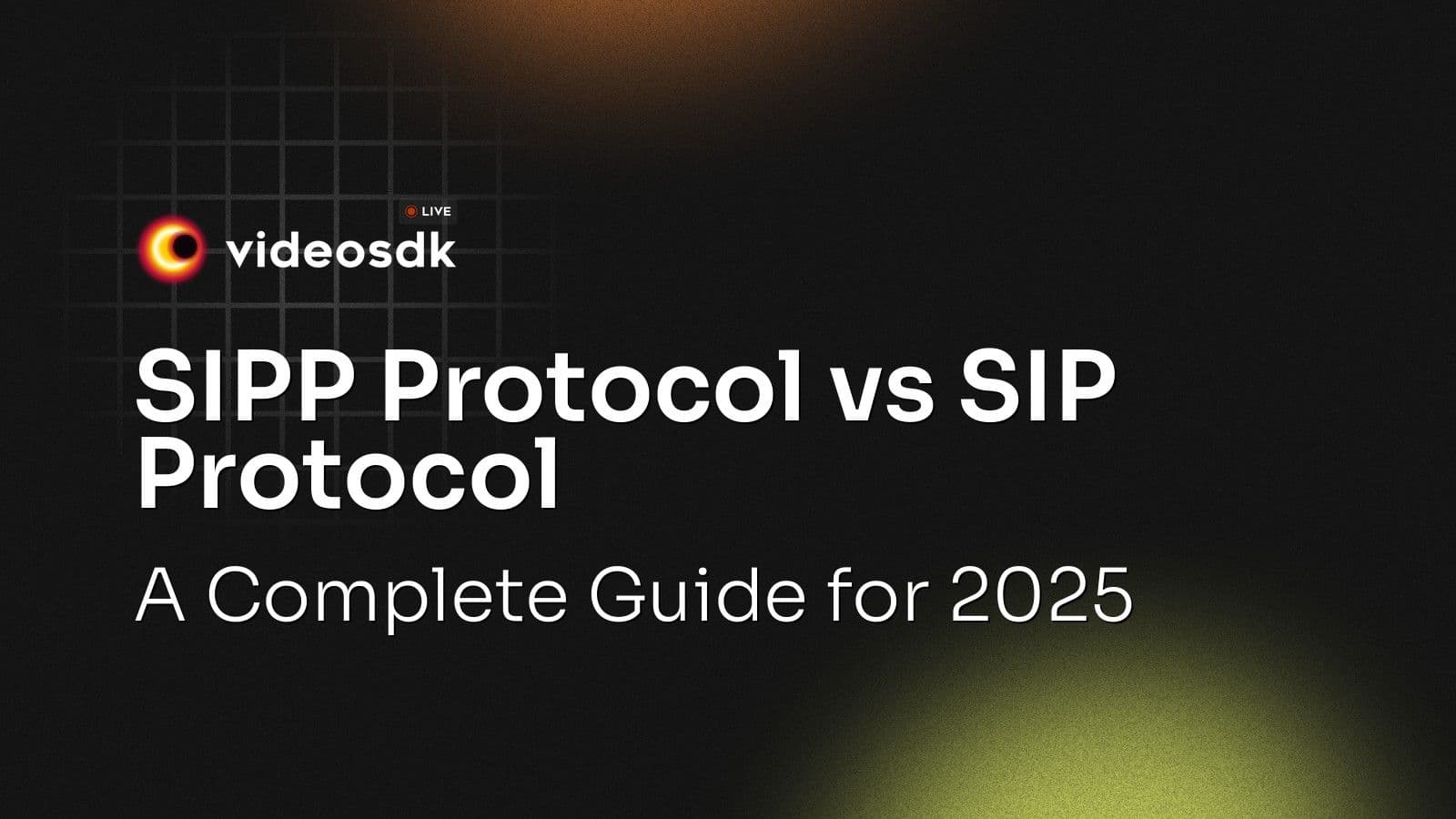 LIVE
videosdk

SIPP Protocol vs SIP Protocol

A Complete Guide for 2025